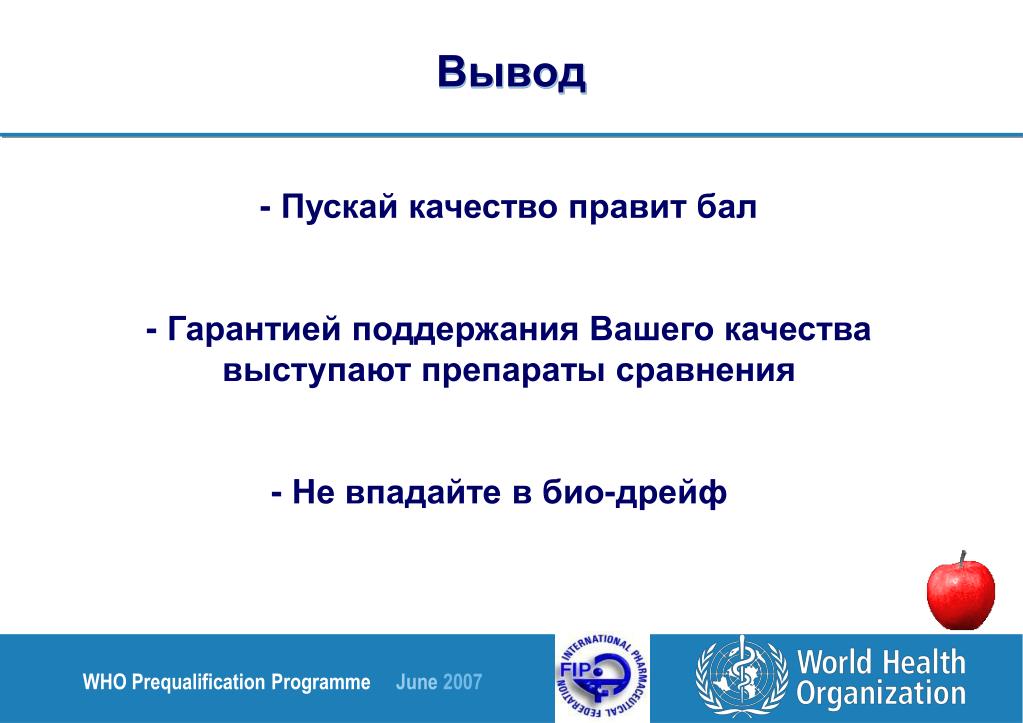 Вывод

- Пускай качество правит бал

- Гарантией поддержания Вашего качества выступают препараты сравнения

- Не впадайте в био-дрейф

WHO Prequalification Programme June 2007

INTERNATIONAL PHARMACEUTICAL FEDERATION FIP

World Health Organization